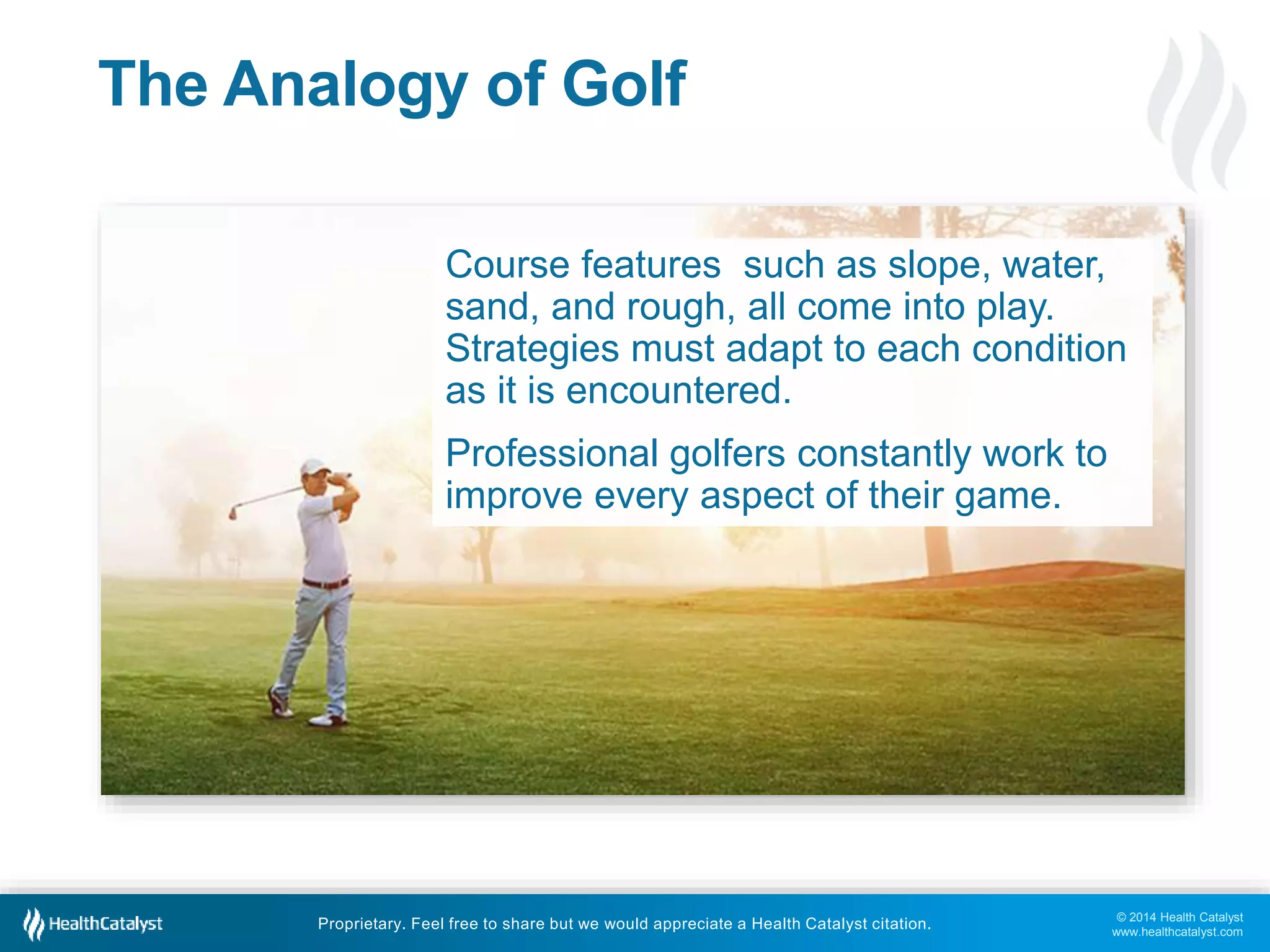 The Analogy of Golf

Course features  such as slope, water, sand, and rough, all come into play. Strategies must adapt to each condition as it is encountered.

Professional golfers constantly work to improve every aspect of their game.

HealthCatalyst

Proprietary. Feel free to share but we would appreciate a Health Catalyst citation.

© 2014 Health Catalyst
www.healthcatalyst.com